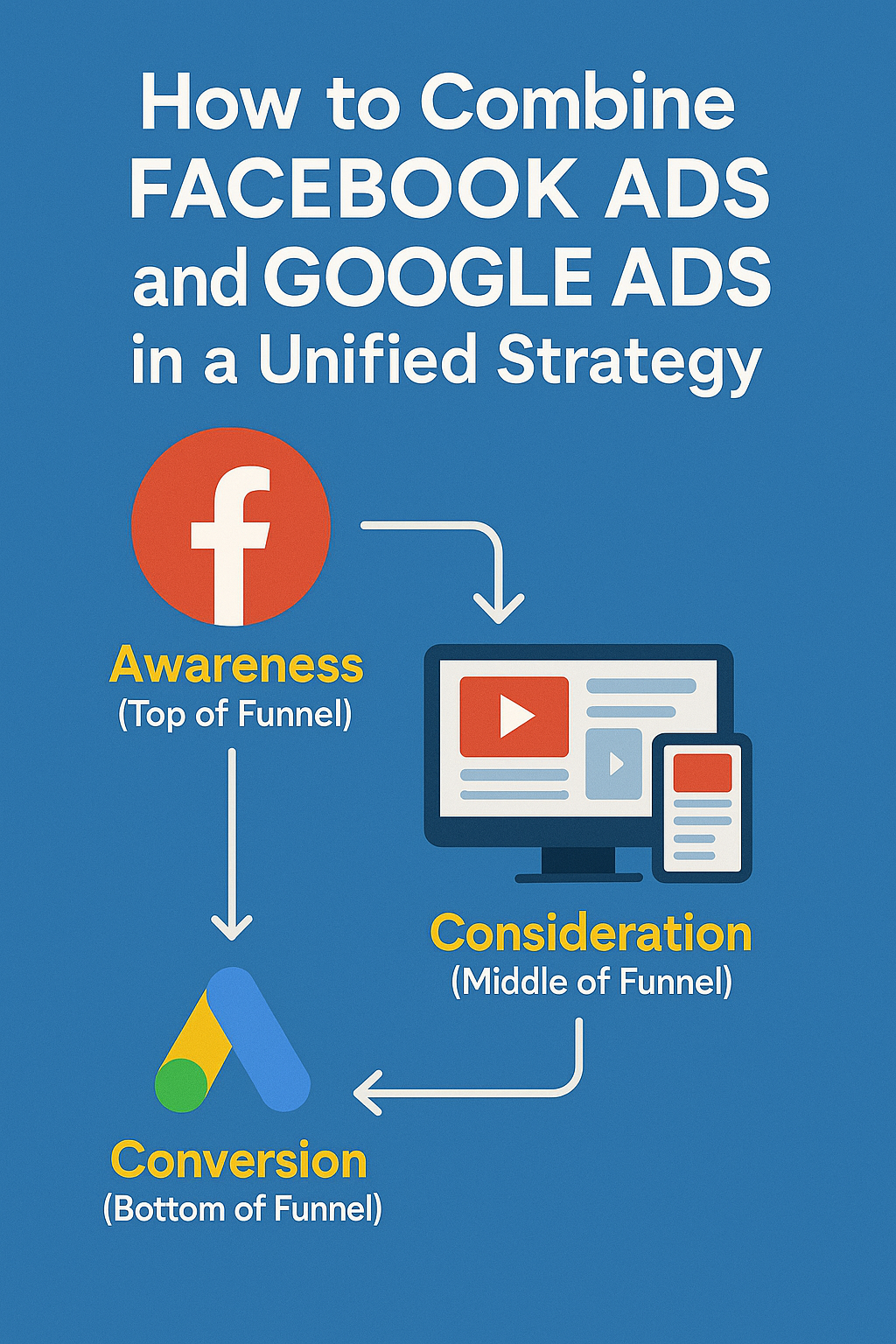 How to Combine FACEBOOK ADS and GOOGLE ADS in a Unified Strategy

f

Awareness
(Top of Funnel)

Consideration
(Middle of Funnel)

Conversion
(Bottom of Funnel)